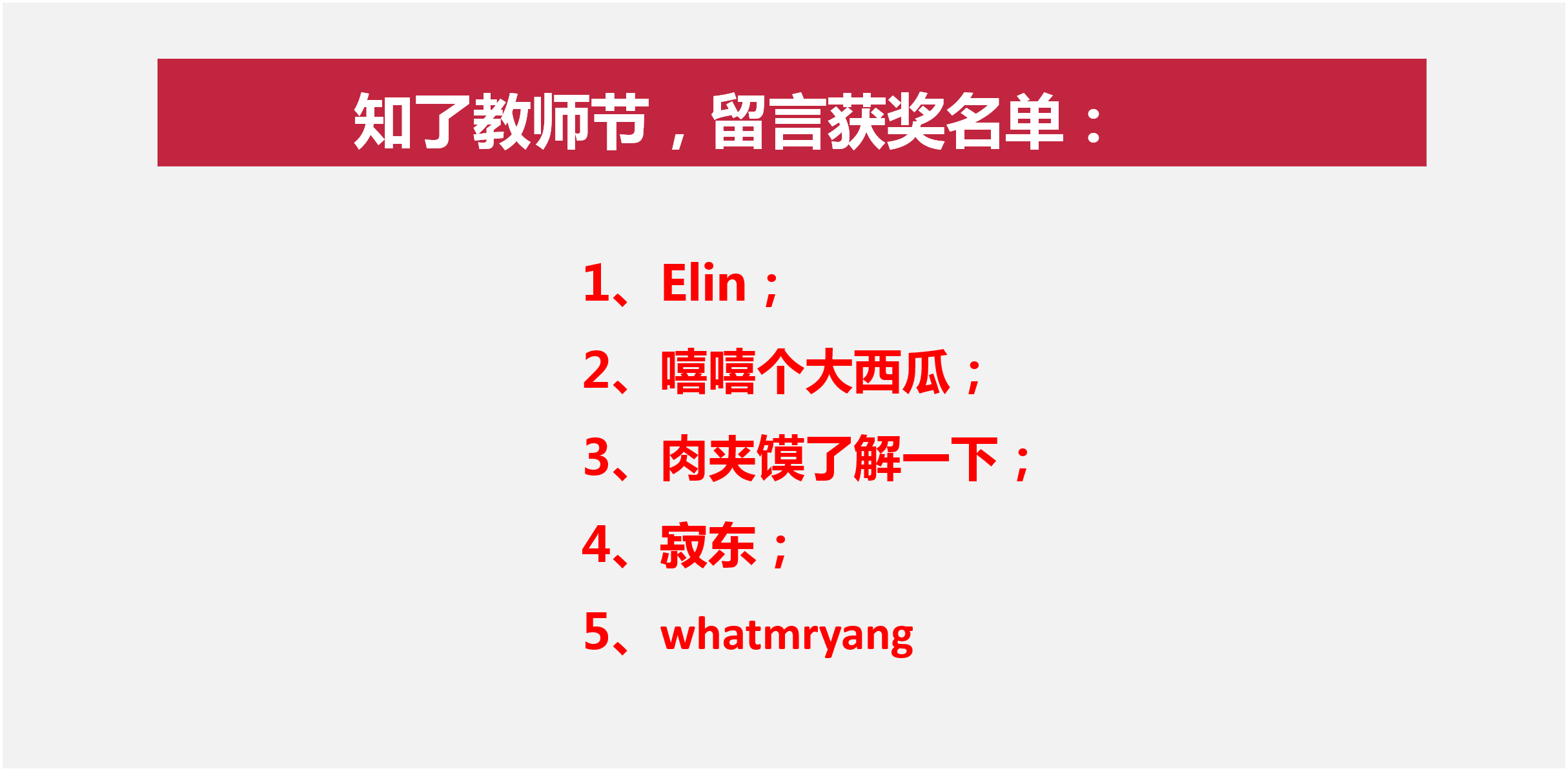 知了教师节，留言获奖名单：

1、Elin；

2、嘻嘻个大西瓜；

3、肉夹馍了解一下；

4、寂东；

5、whatmryang